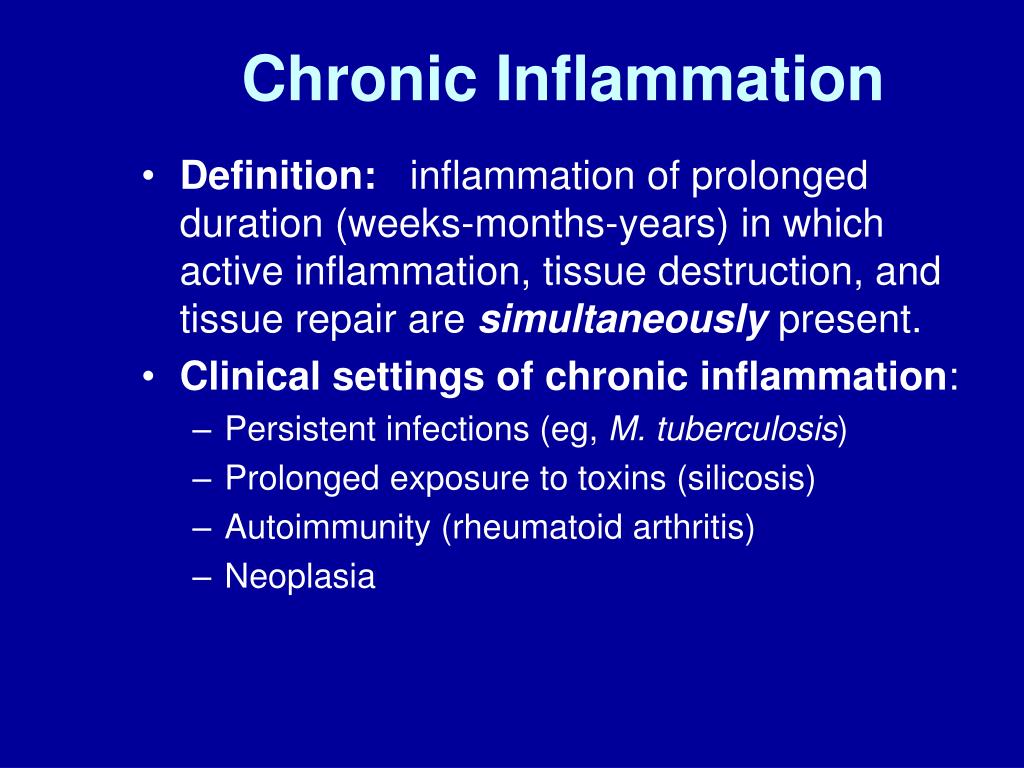 Chronic Inflammation

• Definition: inflammation of prolonged duration (weeks-months-years) in which active inflammation, tissue destruction, and tissue repair are simultaneously present.

• Clinical settings of chronic inflammation:
– Persistent infections (eg, M. tuberculosis)
– Prolonged exposure to toxins (silicosis)
– Autoimmunity (rheumatoid arthritis)
– Neoplasia